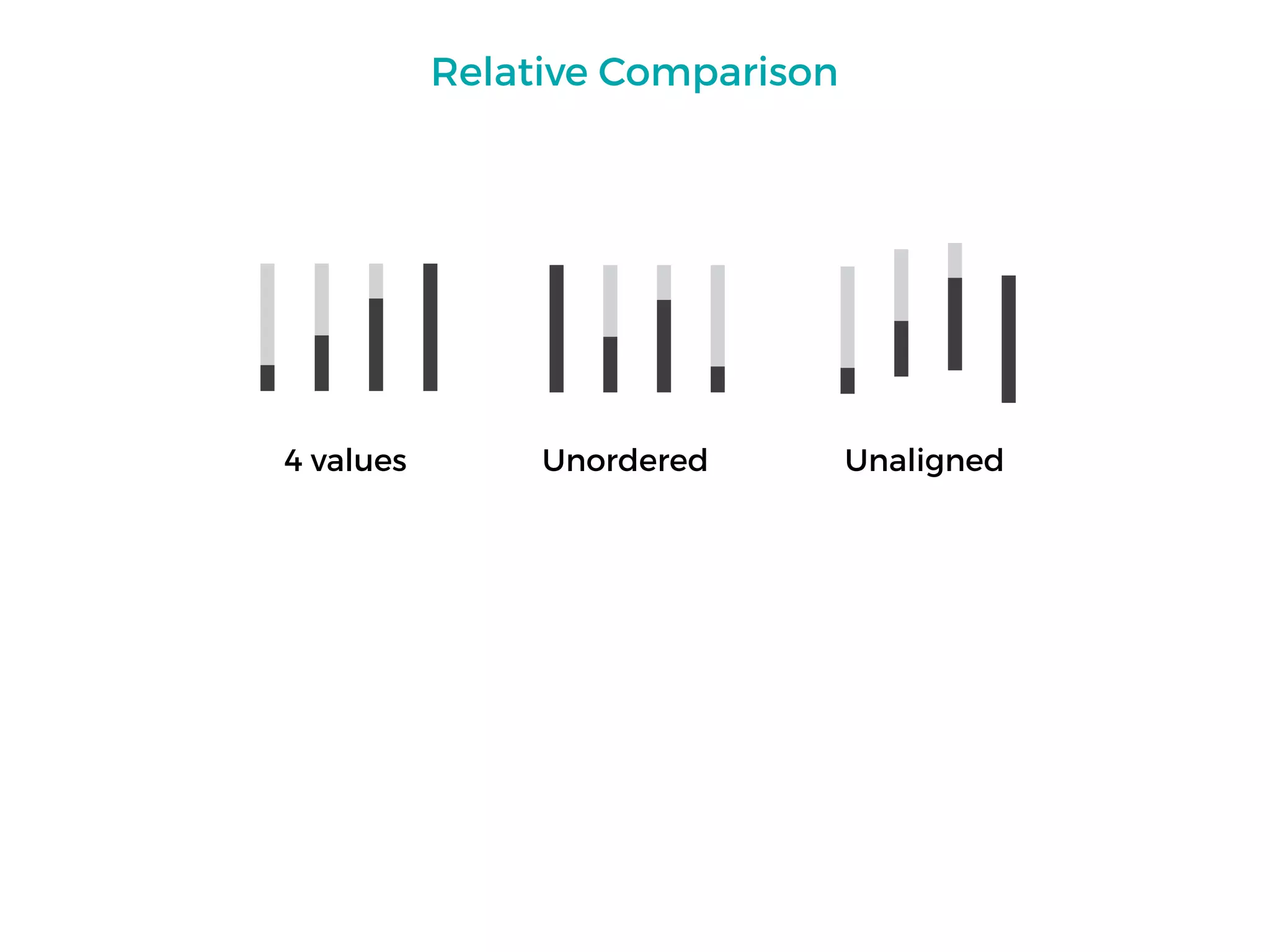 Relative Comparison

4 values

Unordered

Unaligned